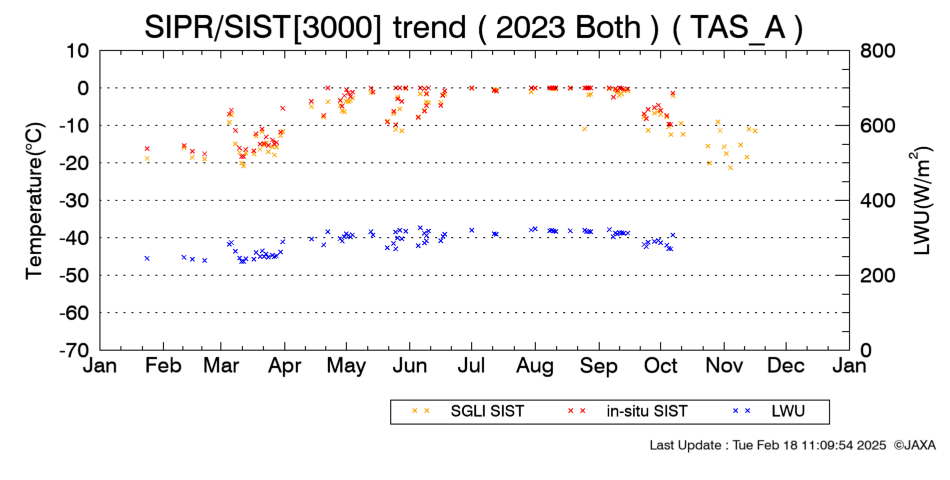 SIPR/SIST[3000] trend ( 2023 Both ) ( TAS_A )

Temperature(°C)

10
0
-10
-20
-30
-40
-50
-60
-70

LWU(W/m$^2$)

800
600
400
200
0

Jan Feb Mar Apr May Jun Jul Aug Sep Oct Nov Dec Jan

SGLI SIST in-situ SIST LWU

Last Update : Tue Feb 18 11:09:54 2025 ©JAXA